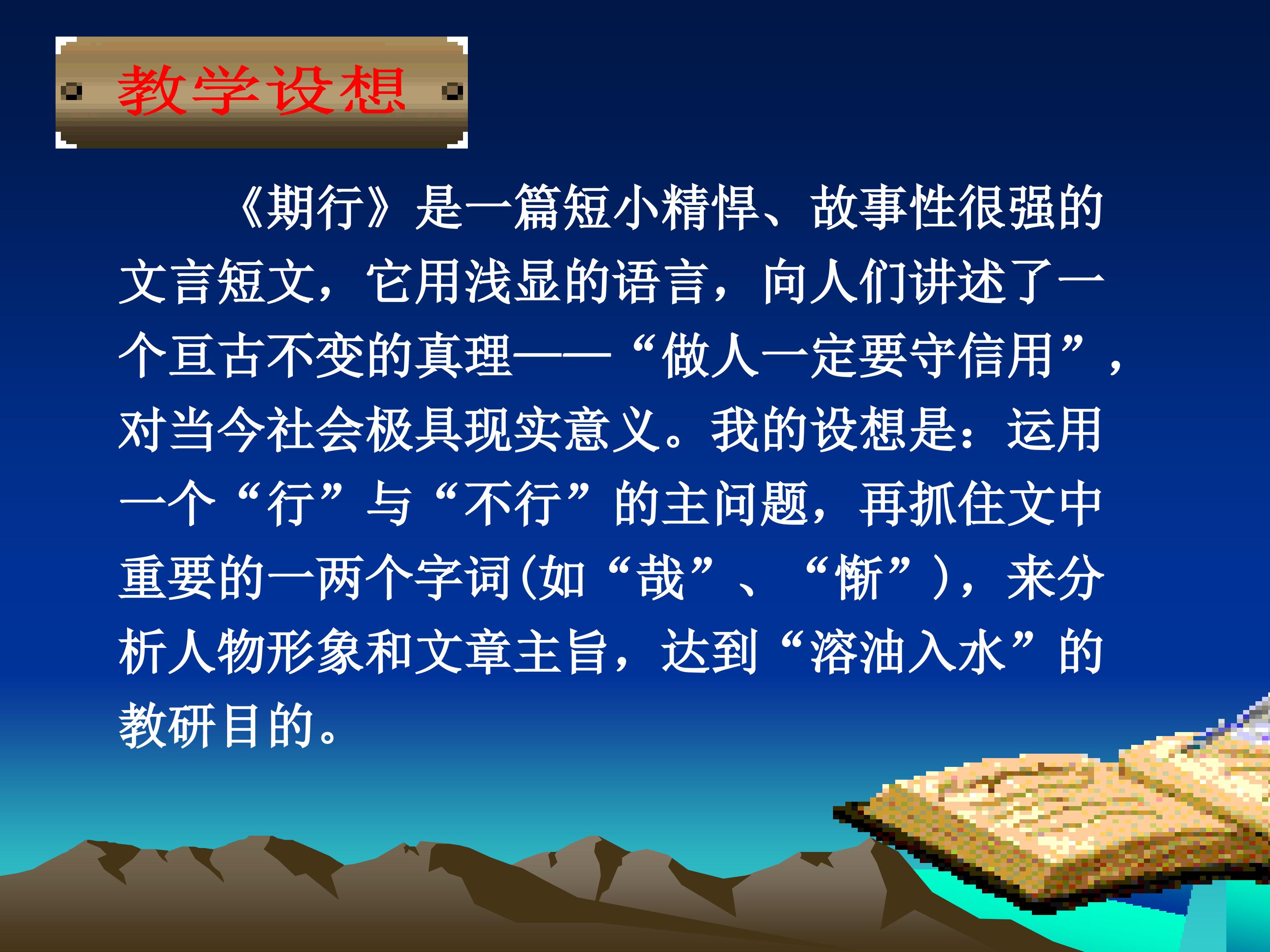 教学设想

《期行》是一篇短小精悍、故事性很强的文言短文，它用浅显的语言，向人们讲述了一个亘古不变的真理——“做人一定要守信用”，对当今社会极具现实意义。我的设想是：运用一个“行”与“不行”的主问题，再抓住文中重要的一两个字词(如“哉”、“惭”)，来分析人物形象和文章主旨，达到“溶油入水”的教研目的。